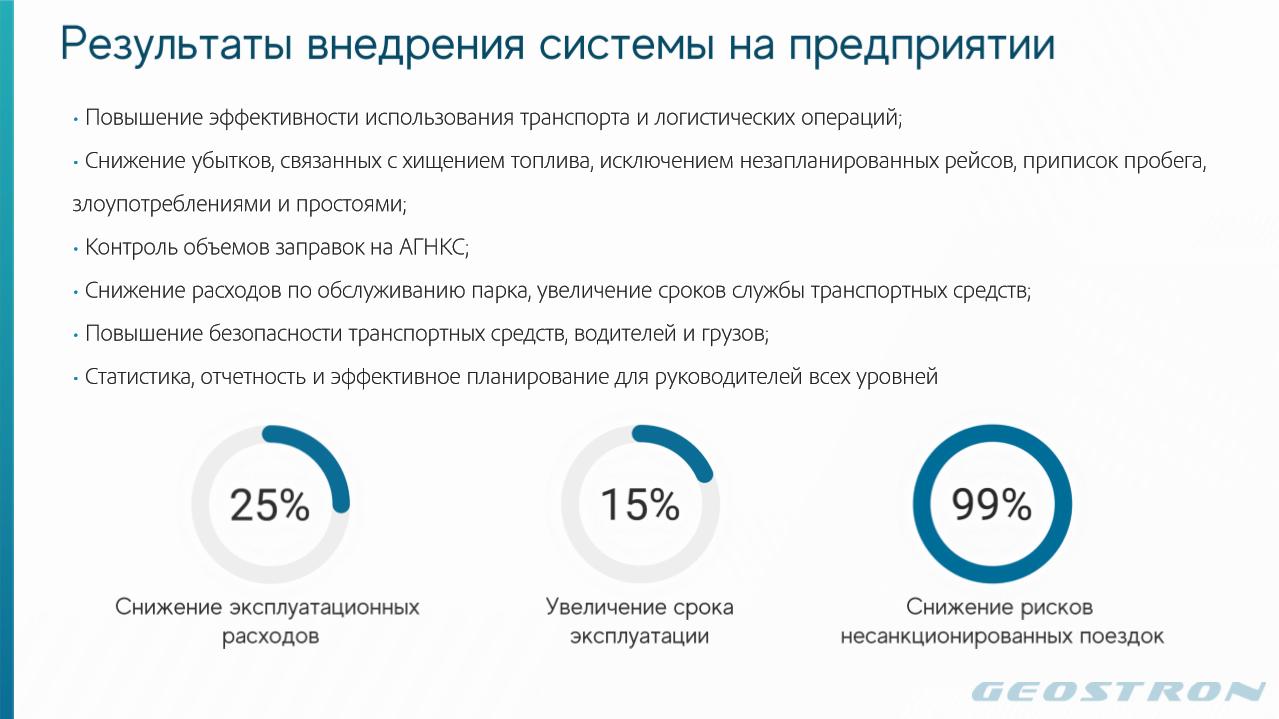 Результаты внедрения системы на предприятии

• Повышение эффективности использования транспорта и логистических операций;

• Снижение убытков, связанных с хищением топлива, исключением незапланированных рейсов, приписок пробега, злоупотреблениями и простоями;

• Контроль объемов заправок на АГНКС;

• Снижение расходов по обслуживанию парка, увеличение сроков службы транспортных средств;

• Повышение безопасности транспортных средств, водителей и грузов;

• Статистика, отчетность и эффективное планирование для руководителей всех уровней

25%

Снижение эксплуатационных расходов

15%

Увеличение срока эксплуатации

99%

Снижение рисков несанкционированных поездок

GEOSTRON